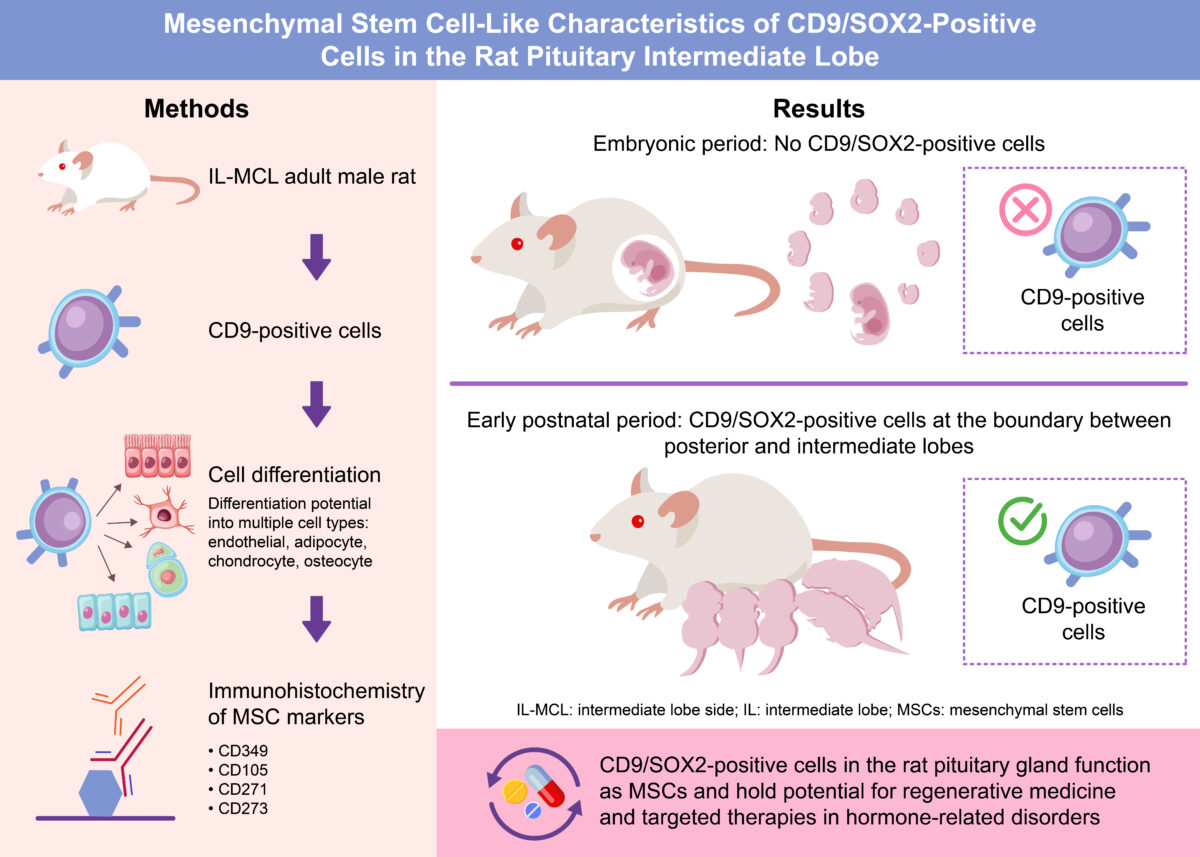 Mesenchymal Stem Cell-Like Characteristics of CD9/SOX2-Positive Cells in the Rat Pituitary Intermediate Lobe

Methods

IL-MCL adult male rat

CD9-positive cells

Cell differentiation

Differentiation potential into multiple cell types: endothelial, adipocyte, chondrocyte, osteocyte

Immunohistochemistry of MSC markers

• CD349
• CD105
• CD271
• CD273

Results

Embryonic period: No CD9/SOX2-positive cells

CD9-positive cells

Early postnatal period: CD9/SOX2-positive cells at the boundary between posterior and intermediate lobes

CD9-positive cells

IL-MCL: intermediate lobe side; IL: intermediate lobe; MSCs: mesenchymal stem cells

CD9/SOX2-positive cells in the rat pituitary gland function as MSCs and hold potential for regenerative medicine and targeted therapies in hormone-related disorders